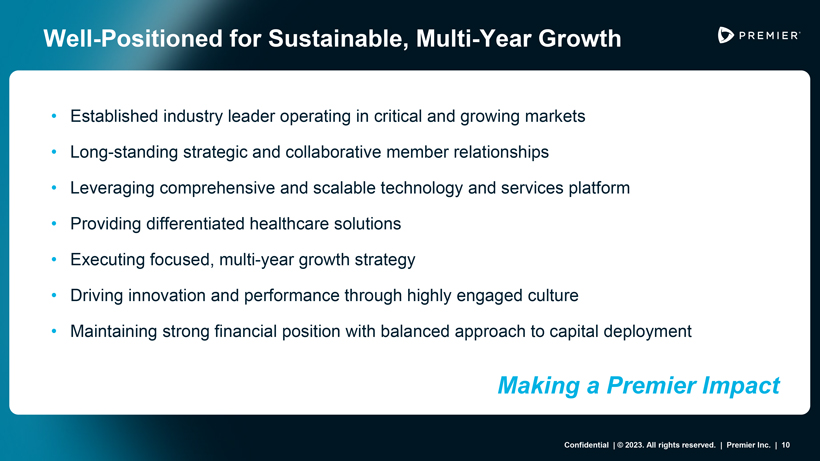 Well-Positioned for Sustainable, Multi-Year Growth

PREMIER

• Established industry leader operating in critical and growing markets
• Long-standing strategic and collaborative member relationships
• Leveraging comprehensive and scalable technology and services platform
• Providing differentiated healthcare solutions
• Executing focused, multi-year growth strategy
• Driving innovation and performance through highly engaged culture
• Maintaining strong financial position with balanced approach to capital deployment

Making a Premier Impact

Confidential | © 2023. All rights reserved. | Premier Inc. | 10